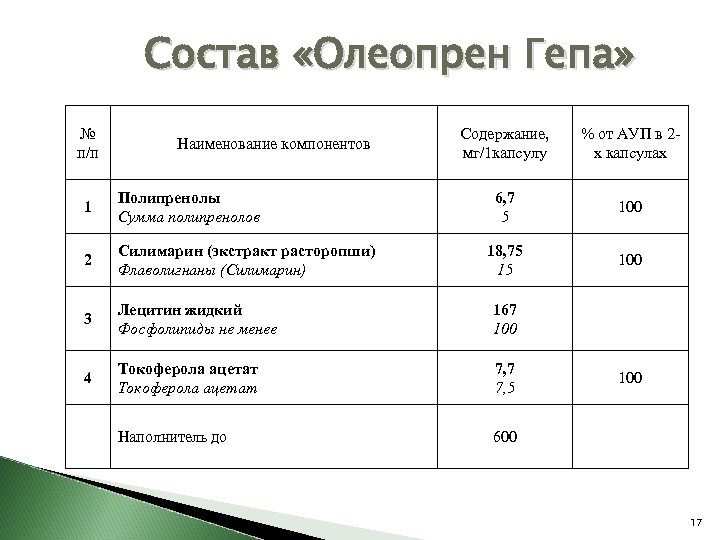 Состав «Олеопрен Гепа»

| № п/п | Наименование компонентов | Содержание, мг/1капсулу | % от АУП в 2-х капсулах |
|---|---|---|---|
| 1 | Полипренолы Сумма полипренолов | 6,7 5 | 100 |
| 2 | Силимарин (экстракт расторопши) Флаволигнаны (Силимарин) | 18,75 15 | 100 |
| 3 | Лецитин жидкий Фосфолипиды не менее | 167 100 | |
| 4 | Токоферола ацетат Токоферола ацетат | 7,7 7,5 | 100 |
| | Наполнитель до | 600 | |

17